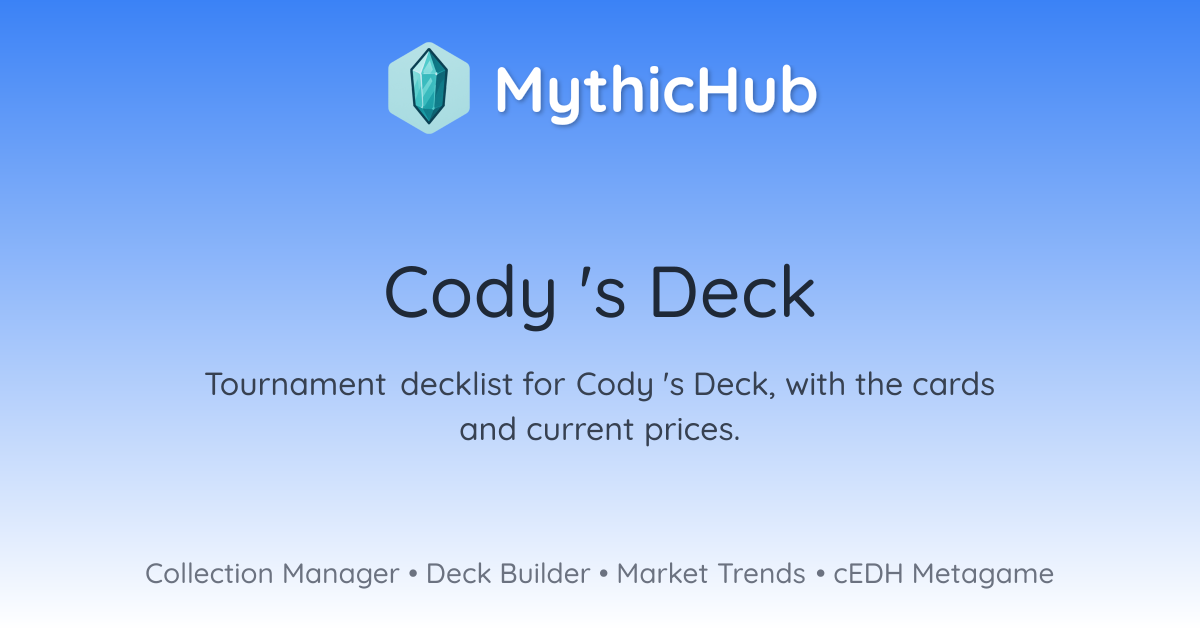 MythicHub

Cody 's Deck

Tournament decklist for Cody 's Deck, with the cards and current prices.

Collection Manager • Deck Builder • Market Trends • cEDH Metagame